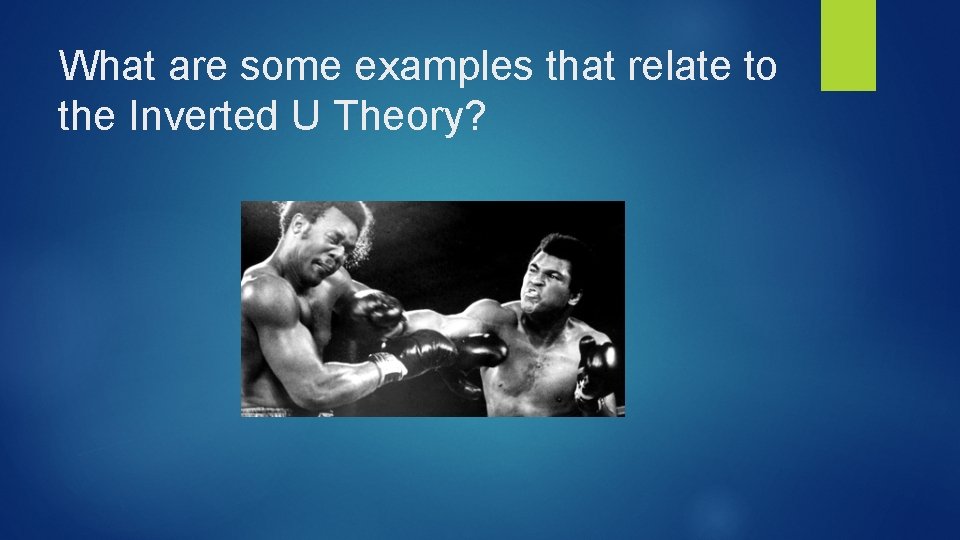 What are some examples that relate to the Inverted U Theory?